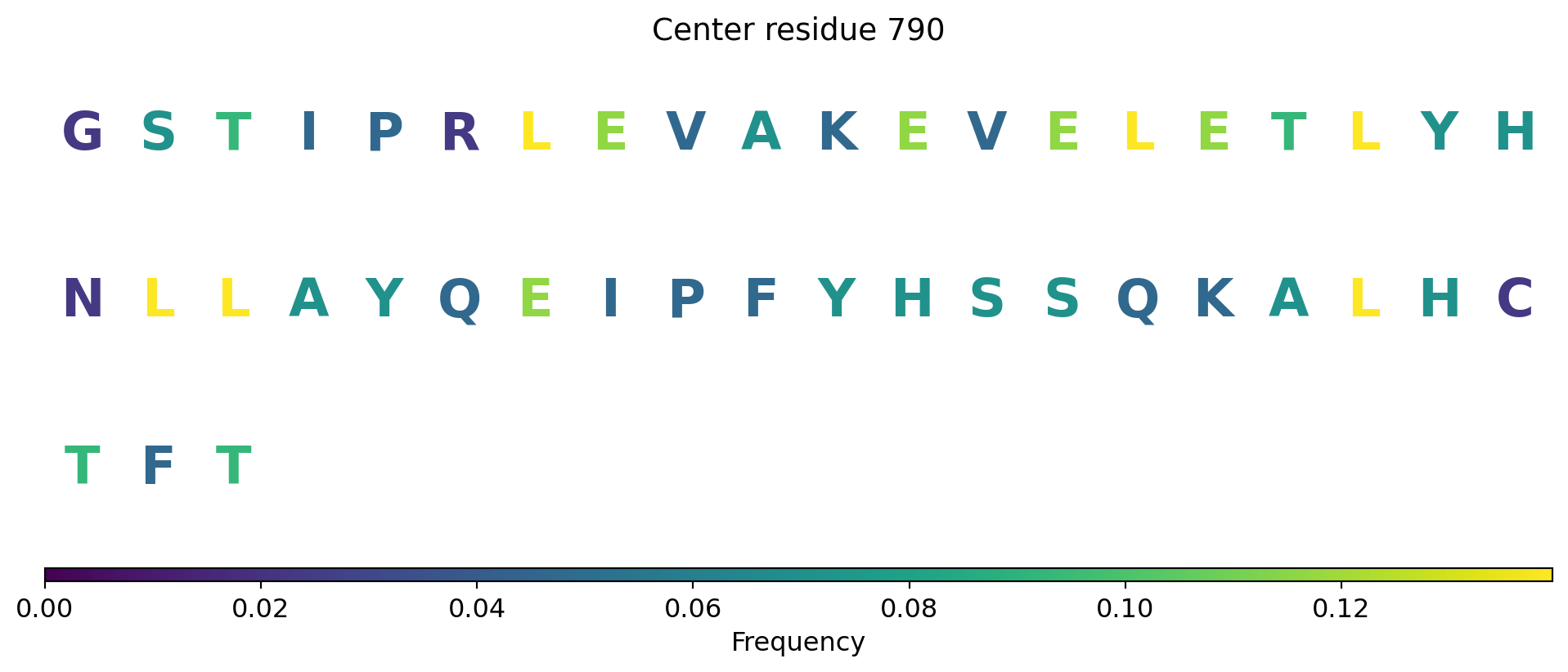 Center residue 790

G S T I P R L E V A K E V E L E T L Y H

N L L A Y Q E I P F Y H S S Q K A L H C

T F T

0.00 0.02 0.04 0.06 0.08 0.10 0.12
Frequency